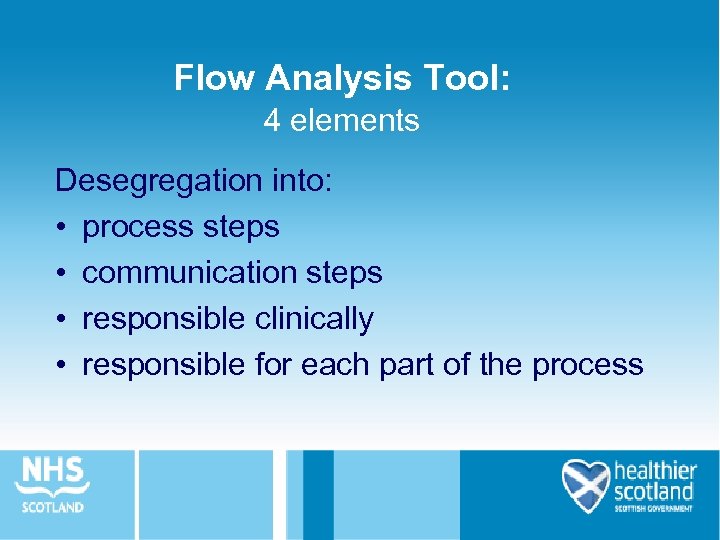 Flow Analysis Tool:
4 elements

Desegregation into:
• process steps
• communication steps
• responsible clinically
• responsible for each part of the process

NHS
SCOTLAND

healthier
scotland
SCOTTISH GOVERNMENT